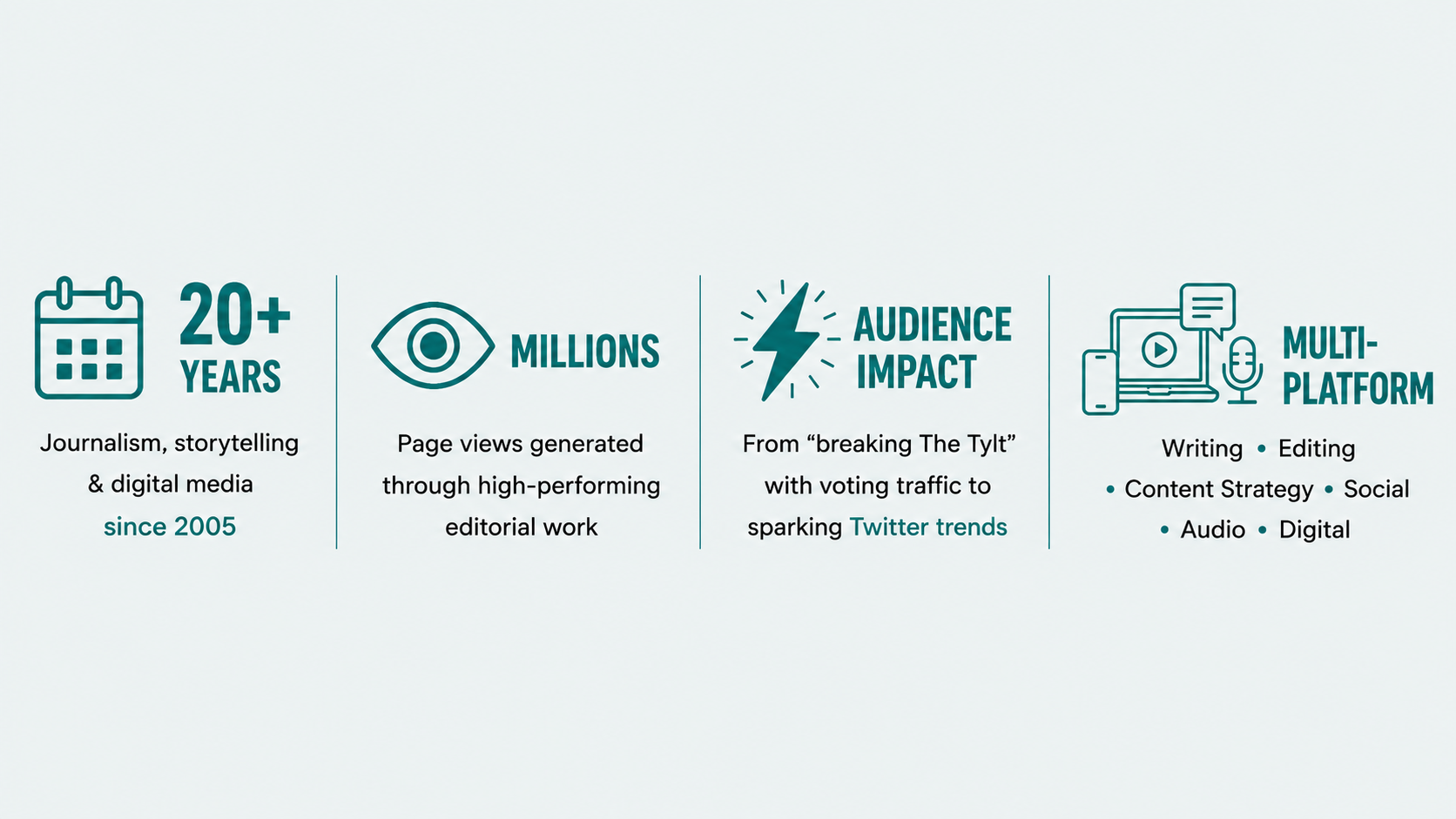 20+ YEARS

Journalism, storytelling & digital media since 2005

MILLIONS

Page views generated through high-performing editorial work

AUDIENCE IMPACT

From “breaking The Tylt” with voting traffic to sparking Twitter trends

MULTI-PLATFORM

Writing • Editing • Content Strategy • Social • Audio • Digital